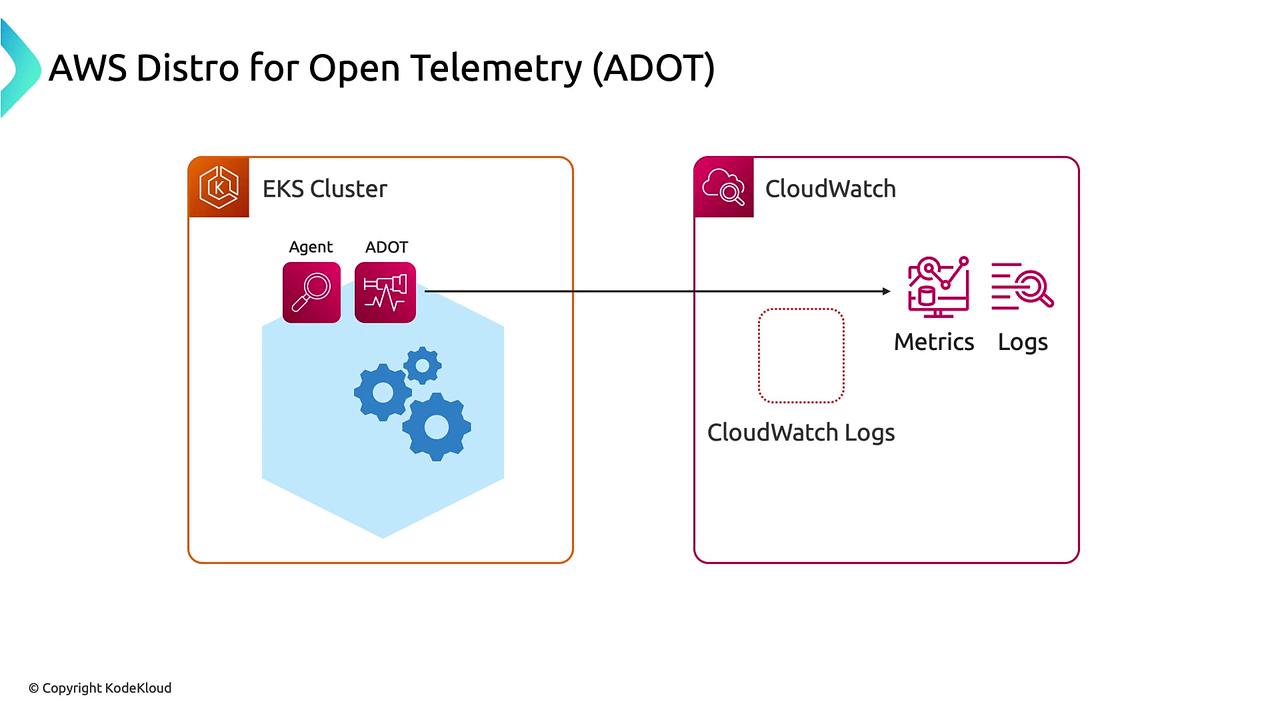 AWS Distro for Open Telemetry (ADOT)

EKS Cluster

Agent

ADOT

CloudWatch

Metrics

Logs

CloudWatch Logs

© Copyright KodeKloud